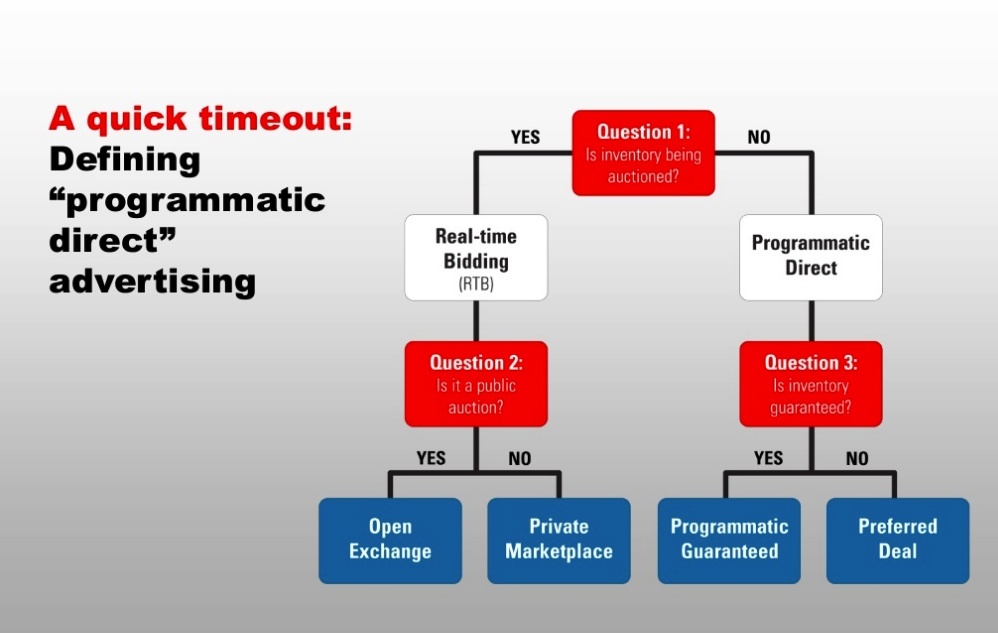 A quick timeout: Defining "programmatic direct" advertising

Question 1: Is inventory being auctioned?

YES

NO

Real-time Bidding (RTB)

Programmatic Direct

Question 2: Is it a public auction?

Question 3: Is inventory guaranteed?

YES

NO

YES

NO

Open Exchange

Private Marketplace

Programmatic Guaranteed

Preferred Deal